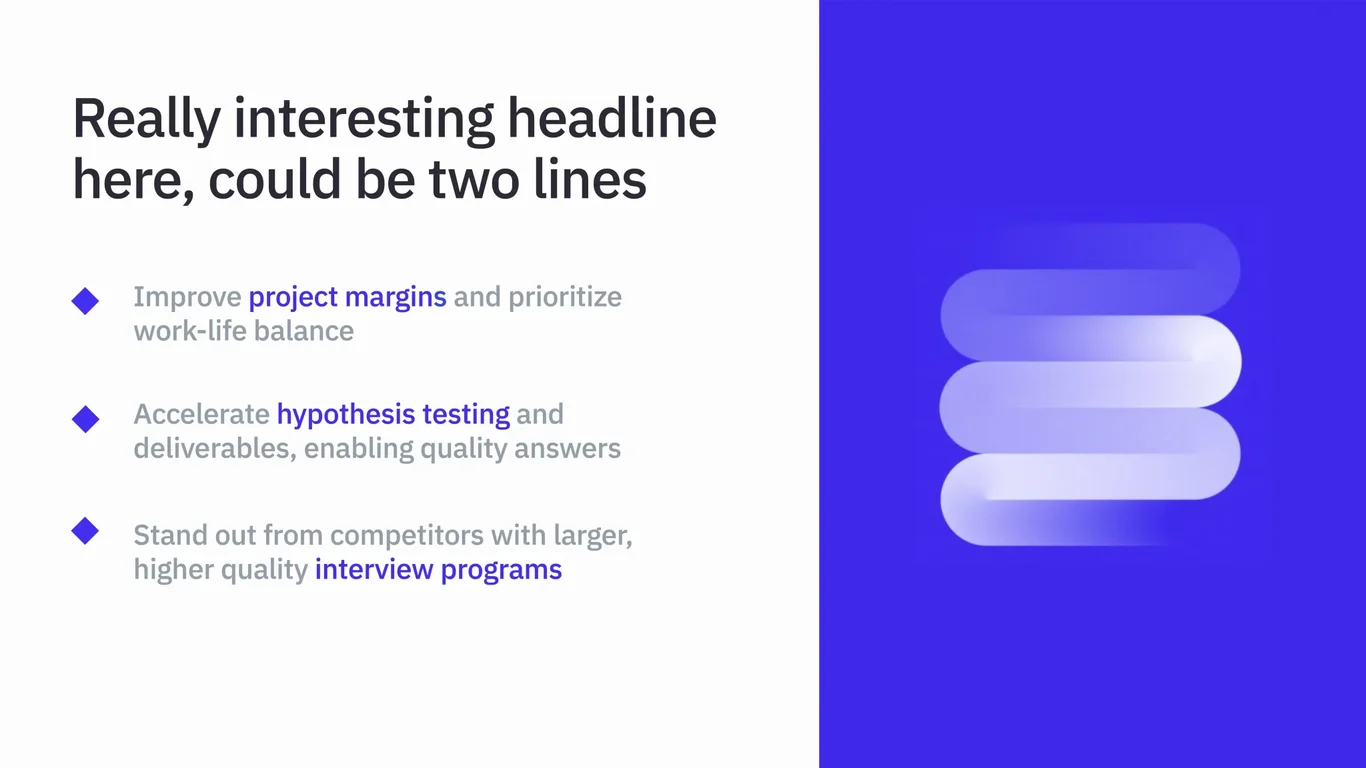 Really interesting headline here, could be two lines

Improve project margins and prioritize work-life balance

Accelerate hypothesis testing and deliverables, enabling quality answers

Stand out from competitors with larger, higher quality interview programs